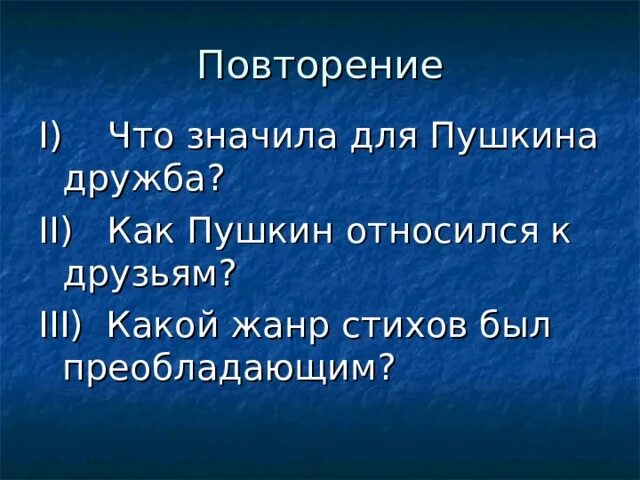 Повторение

I) Что значила для Пушкина дружба?

II) Как Пушкин относился к друзьям?

III) Какой жанр стихов был преобладающим?